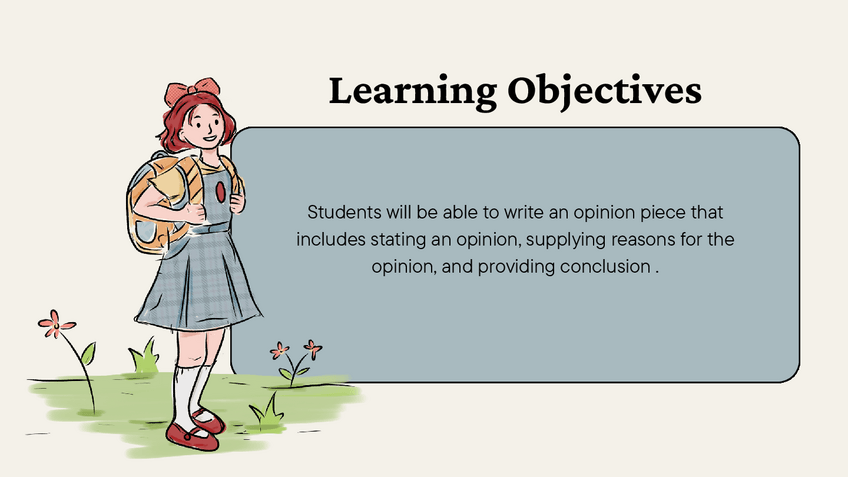 Learning Objectives

Students will be able to write an opinion piece that includes stating an opinion, supplying reasons for the opinion, and providing conclusion .